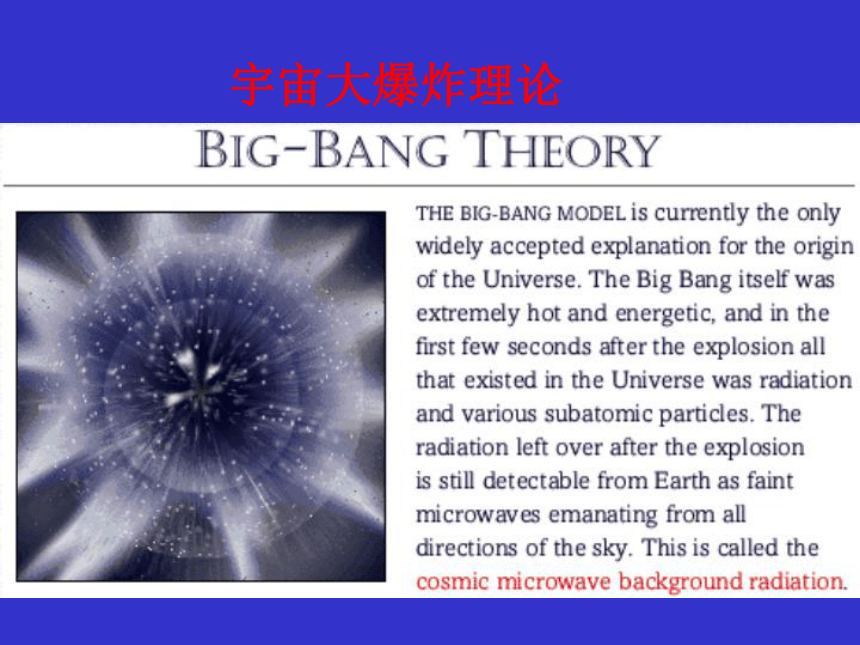 宇宙大爆炸理论

BIG-BANG THEORY

THE BIG-BANG MODEL is currently the only widely accepted explanation for the origin of the Universe. The Big Bang itself was extremely hot and energetic, and in the first few seconds after the explosion all that existed in the Universe was radiation and various subatomic particles. The radiation left over after the explosion is still detectable from Earth as faint microwaves emanating from all directions of the sky. This is called the cosmic microwave background radiation.